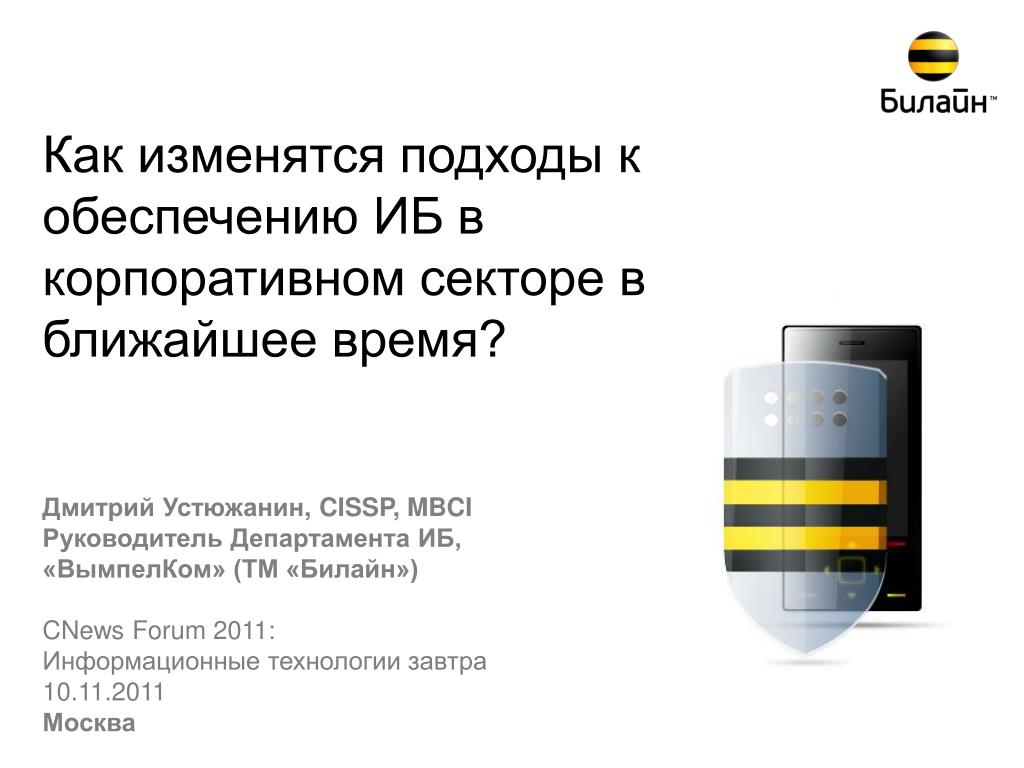 Билайн™

Как изменятся подходы к обеспечению ИБ в корпоративном секторе в ближайшее время?

Дмитрий Устюжанин, CISSP, MBCI
Руководитель Департамента ИБ,
«ВымпелКом» (ТМ «Билайн»)

CNews Forum 2011:
Информационные технологии завтра
10.11.2011
Москва